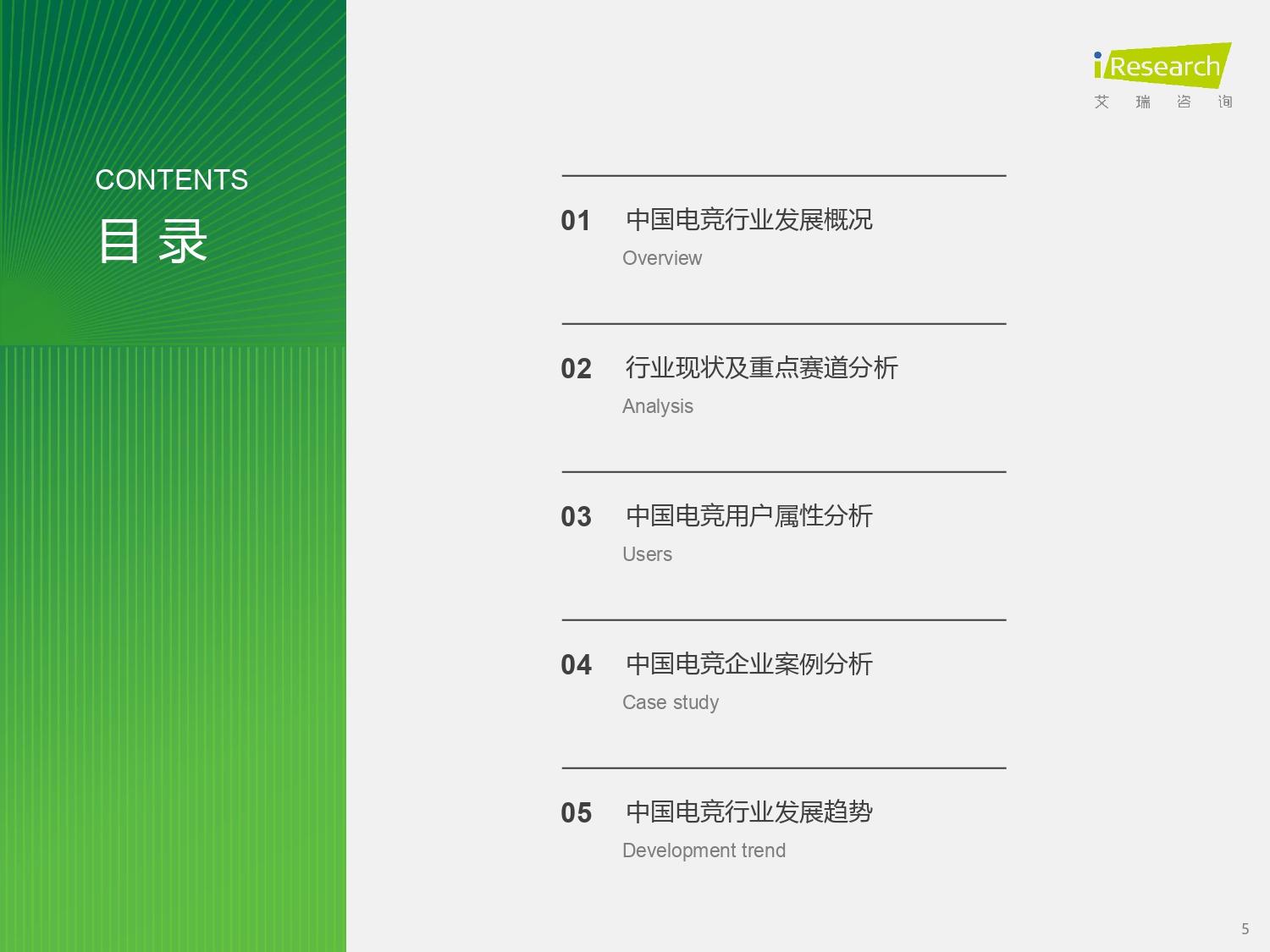 CONTENTS
目 录

iResearch
艾 瑞 咨 询

01 中国电竞行业发展概况
Overview

02 行业现状及重点赛道分析
Analysis

03 中国电竞用户属性分析
Users

04 中国电竞企业案例分析
Case study

05 中国电竞行业发展趋势
Development trend

5